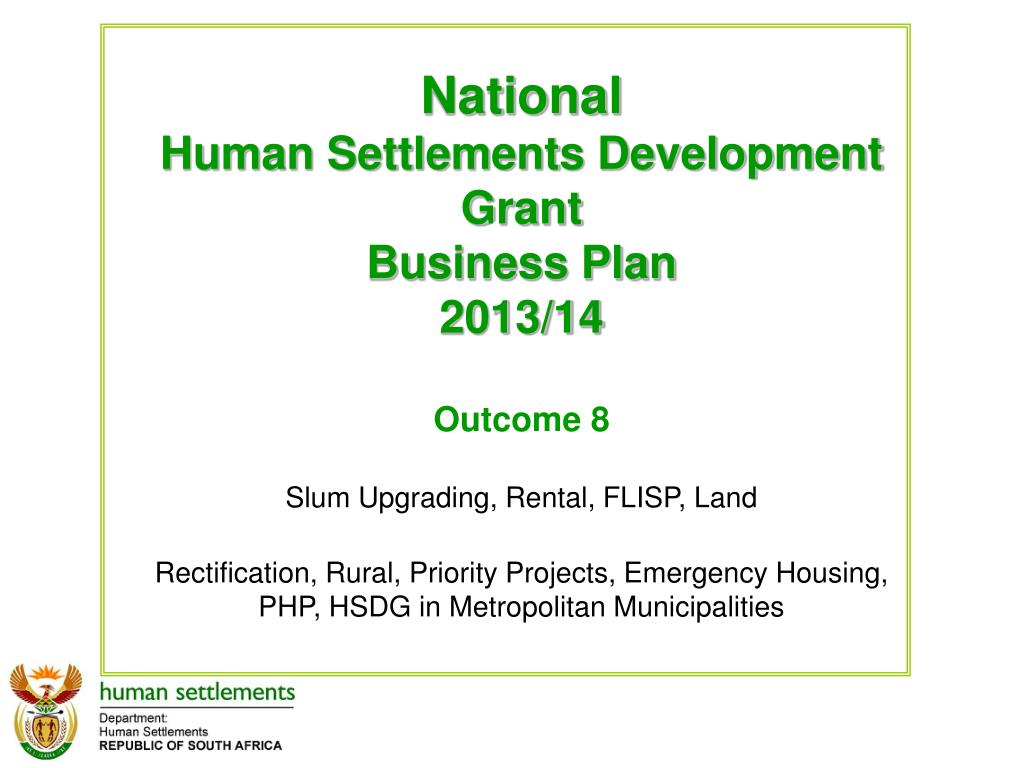 National
Human Settlements Development Grant
Business Plan
2013/14

Outcome 8

Slum Upgrading, Rental, FLISP, Land

Rectification, Rural, Priority Projects, Emergency Housing, PHP, HSDG in Metropolitan Municipalities

human settlements
Department:
Human Settlements
REPUBLIC OF SOUTH AFRICA